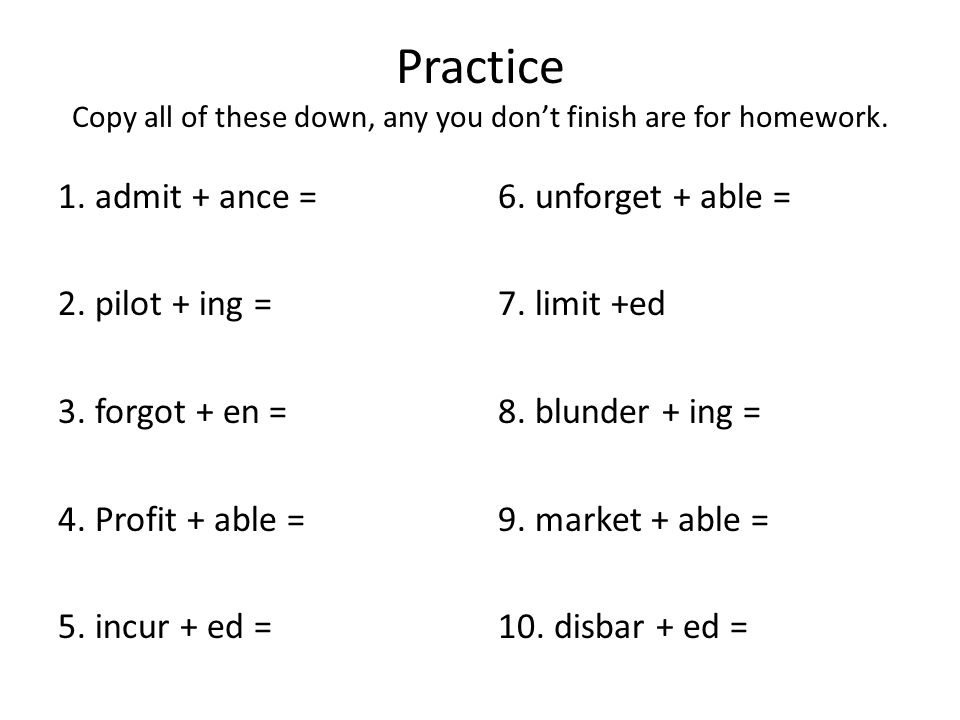 Practice

Copy all of these down, any you don't finish are for homework.

1. admit + ance =

2. pilot + ing =

3. forgot + en =

4. Profit + able =

5. incur + ed =

6. unforget + able =

7. limit +ed

8. blunder + ing =

9. market + able =

10. disbar + ed =